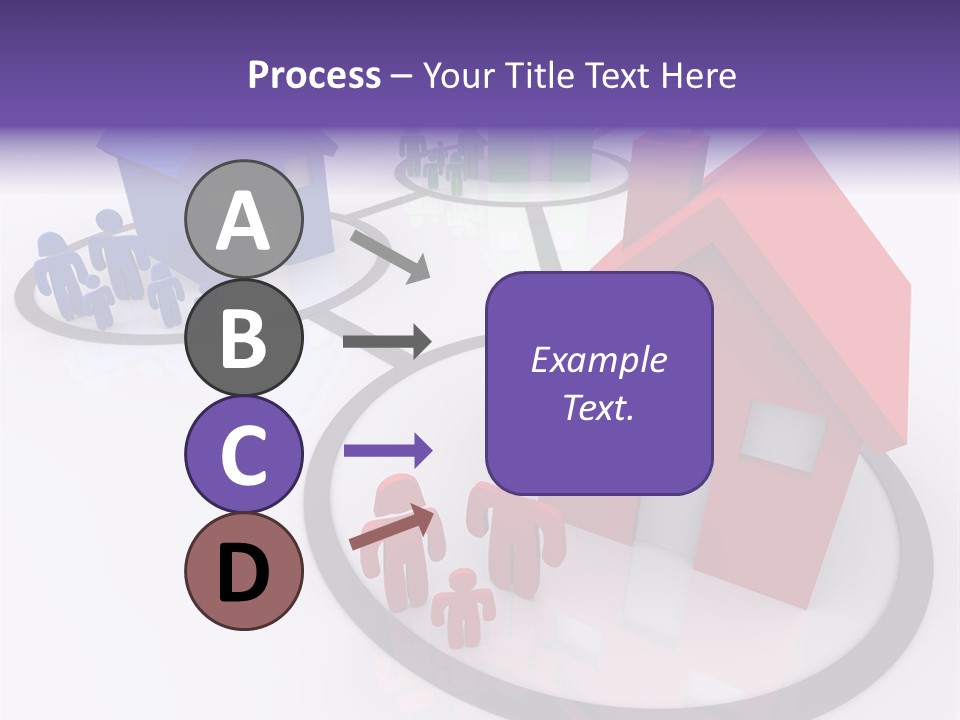 Process – Your Title Text Here

A

B

C

D

Example Text.